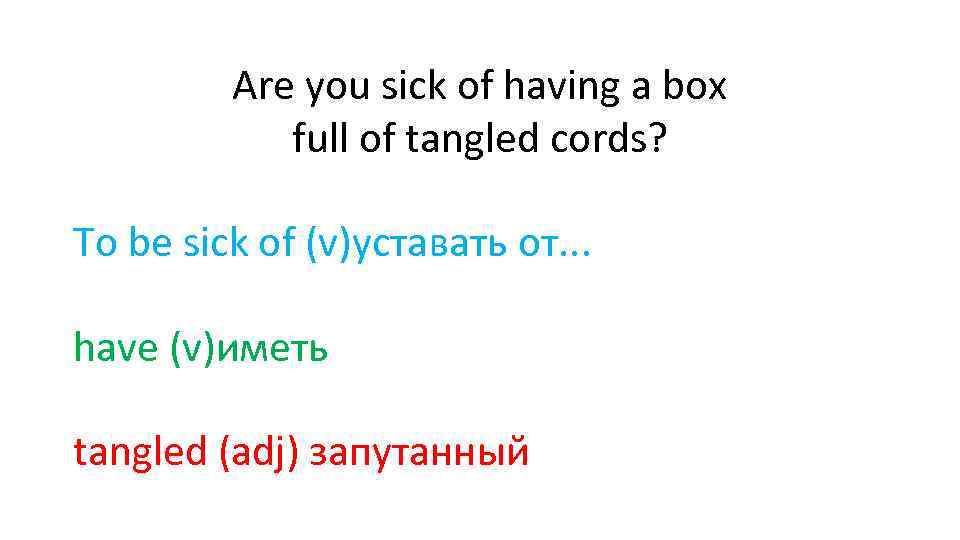 Are you sick of having a box full of tangled cords?

To be sick of (v)уставать от...

have (v)иметь

tangled (adj) запутанный